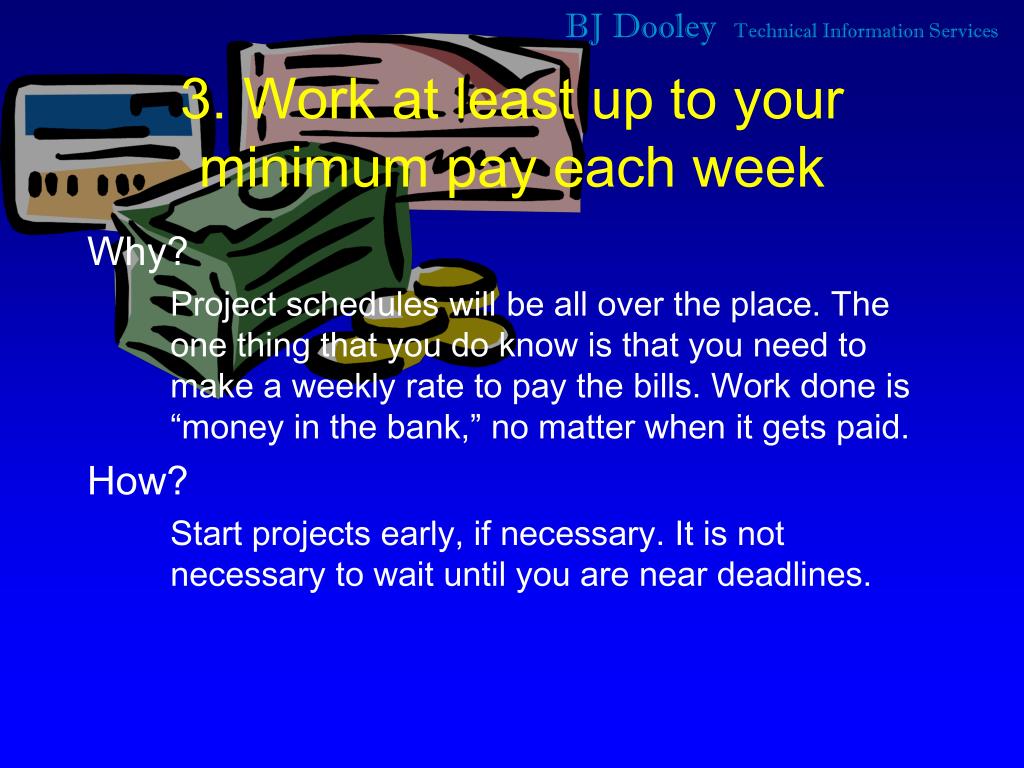 BJ Dooley Technical Information Services

3. Work at least up to your minimum pay each week

Why?

Project schedules will be all over the place. The one thing that you do know is that you need to make a weekly rate to pay the bills. Work done is “money in the bank,” no matter when it gets paid.

How?

Start projects early, if necessary. It is not necessary to wait until you are near deadlines.